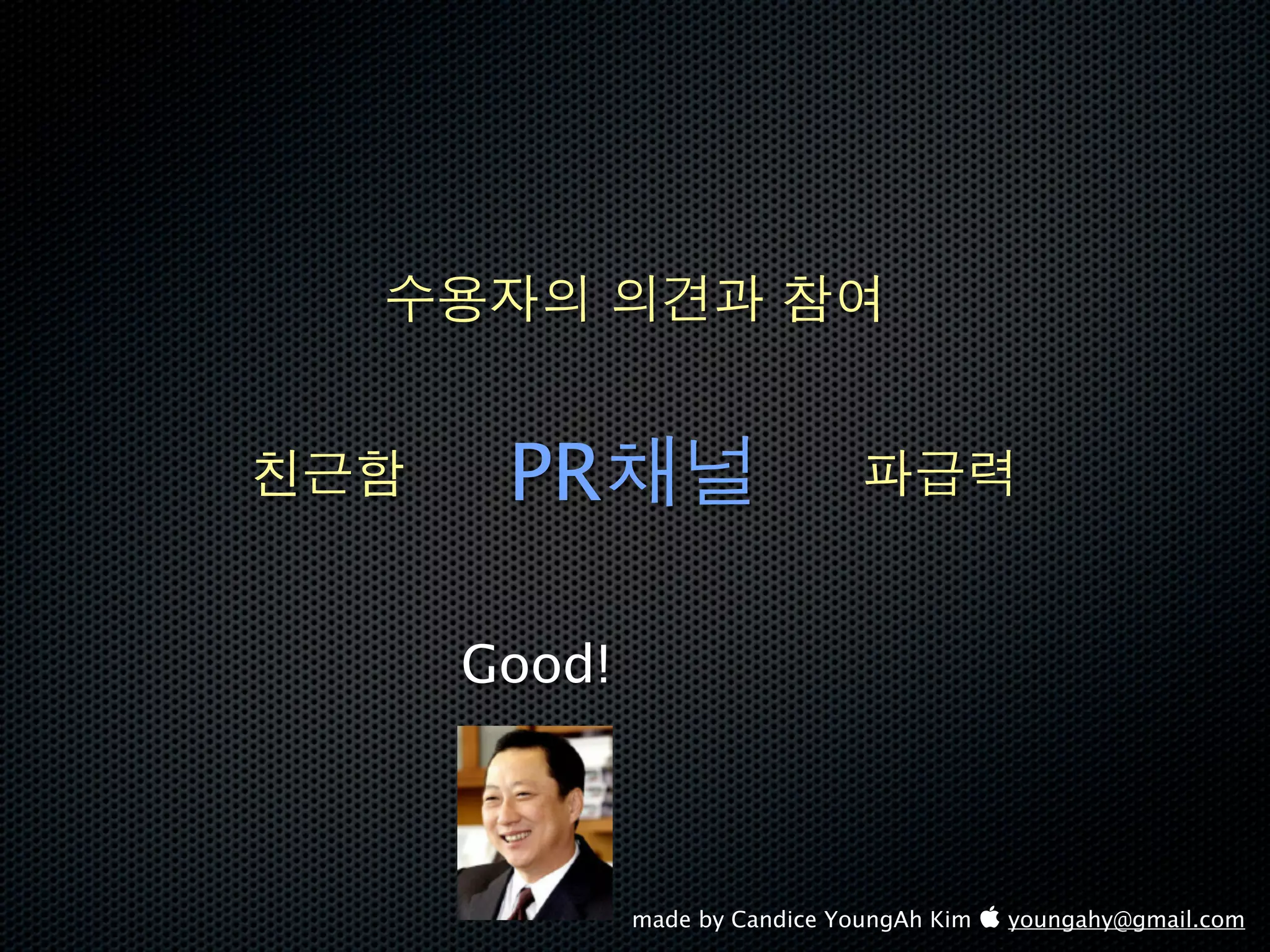 수용자의 의견과 참여

친근함 PR채널 파급력

Good!

made by Candice YoungAh Kim  youngahy@gmail.com